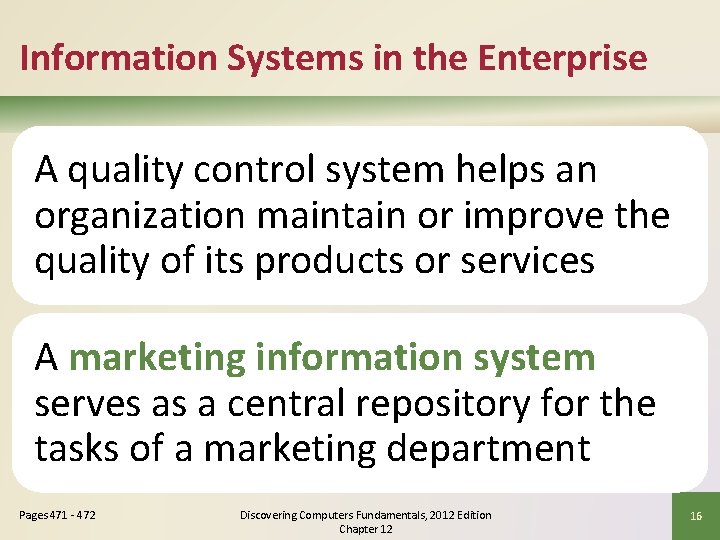 Information Systems in the Enterprise

A quality control system helps an organization maintain or improve the quality of its products or services

A marketing information system serves as a central repository for the tasks of a marketing department

Pages 471 - 472

Discovering Computers Fundamentals, 2012 Edition
Chapter 12

16